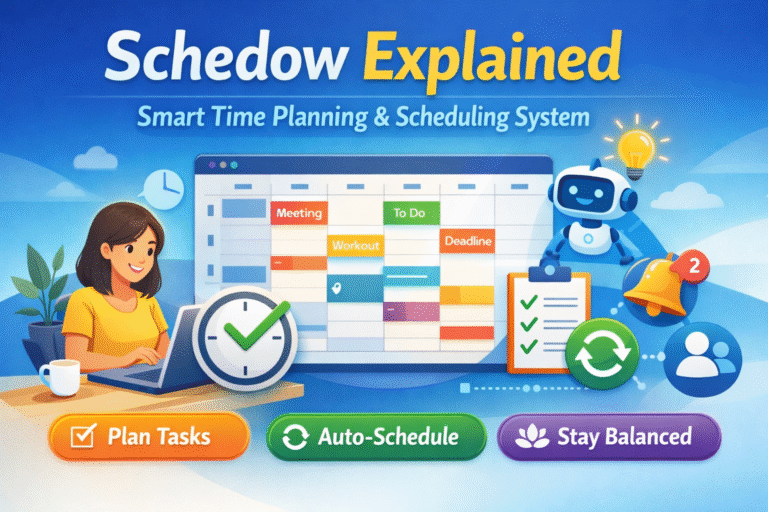 Schedow Explained

Smart Time Planning & Scheduling System

Meeting

To Do

Workout

Deadline

2

Plan Tasks

Auto-Schedule

Stay Balanced